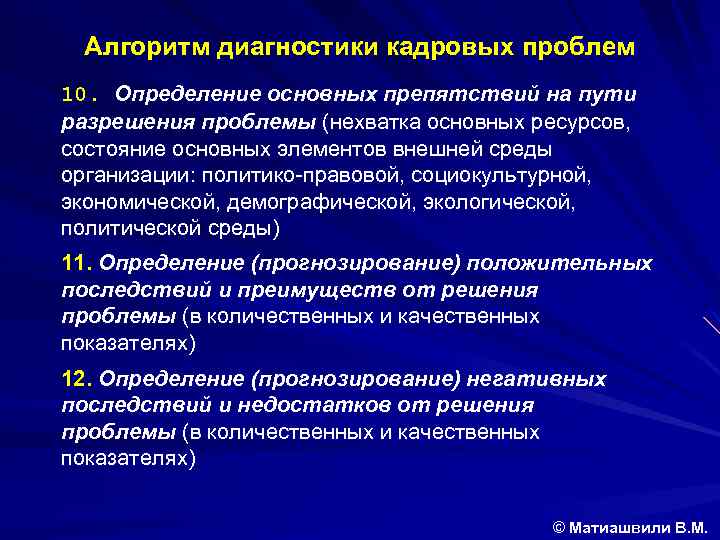 Алгоритм диагностики кадровых проблем

10. Определение основных препятствий на пути разрешения проблемы (нехватка основных ресурсов, состояние основных элементов внешней среды организации: политико-правовой, социокультурной, экономической, демографической, экологической, политической среды)

11. Определение (прогнозирование) положительных последствий и преимуществ от решения проблемы (в количественных и качественных показателях)

12. Определение (прогнозирование) негативных последствий и недостатков от решения проблемы (в количественных и качественных показателях)

© Матиашвили В.М.